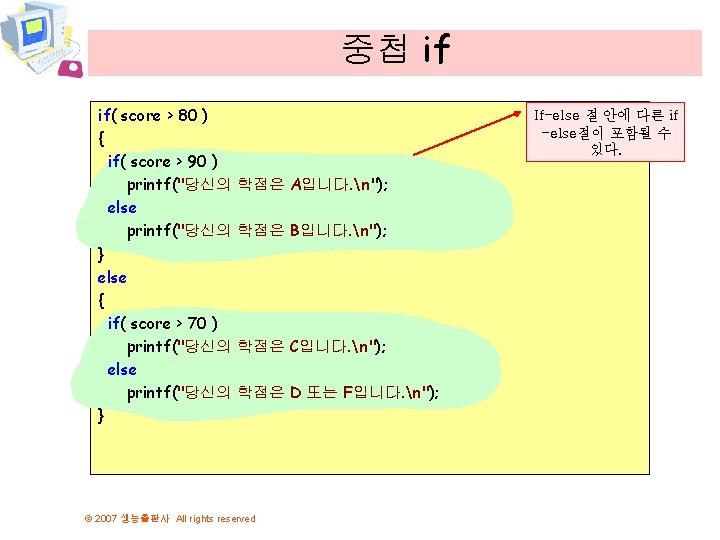 중첩 if

if( score > 80 )
{
  if( score > 90 )
    printf("당신의 학점은 A입니다.\n");
  else
    printf("당신의 학점은 B입니다.\n");
}
else
{
  if( score > 70 )
    printf("당신의 학점은 C입니다.\n");
  else
    printf("당신의 학점은 D 또는 F입니다.\n");
}

If-else 절 안에 다른 if-else절이 포함될 수 있다.

© 2007 생능출판사 All rights reserved